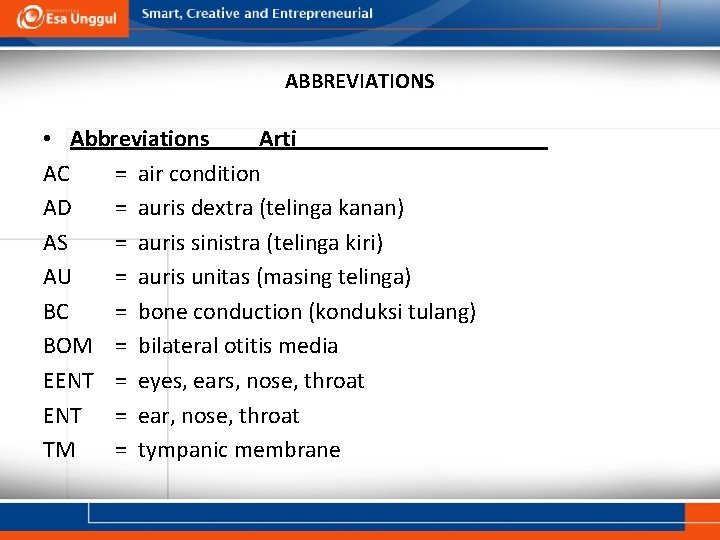 Esa Unggul
Smart, Creative and Entrepreneurial

ABBREVIATIONS

• Abbreviations Arti

AC = air condition
AD = auris dextra (telinga kanan)
AS = auris sinistra (telinga kiri)
AU = auris unitas (masing telinga)
BC = bone conduction (konduksi tulang)
BOM = bilateral otitis media
EENT = eyes, ears, nose, throat
ENT = ear, nose, throat
TM = tympanic membrane